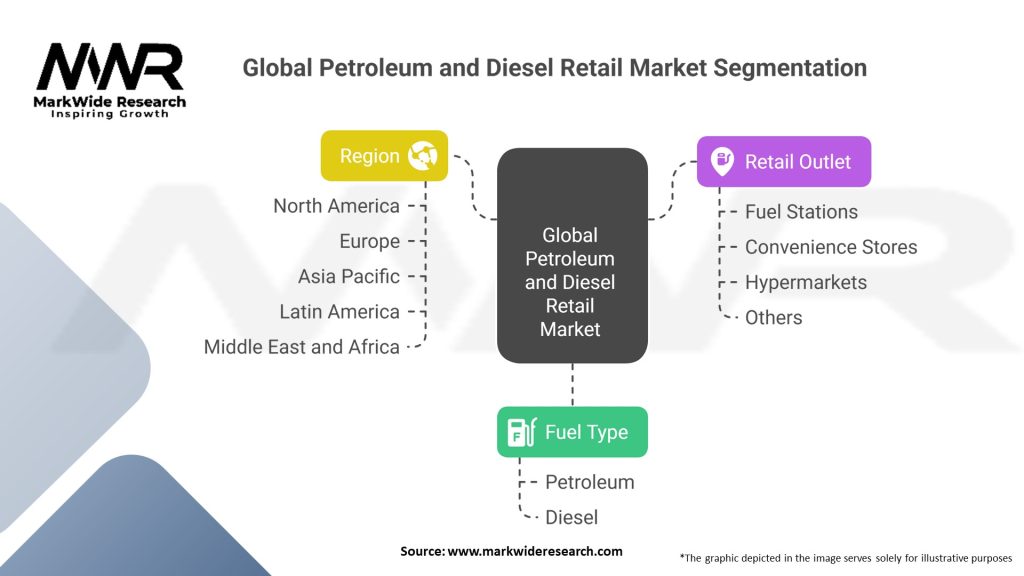 MWR
MarkWide Research
Inspiring Growth

Global Petroleum and Diesel Retail Market Segmentation

Region
North America
Europe
Asia Pacific
Latin America
Middle East and Africa

Global Petroleum and Diesel Retail Market

Retail Outlet
Fuel Stations
Convenience Stores
Hypermarkets
Others

Fuel Type
Petroleum
Diesel

Source: www.markwideresearch.com

*The graphic depicted in the image serves solely for illustrative purposes